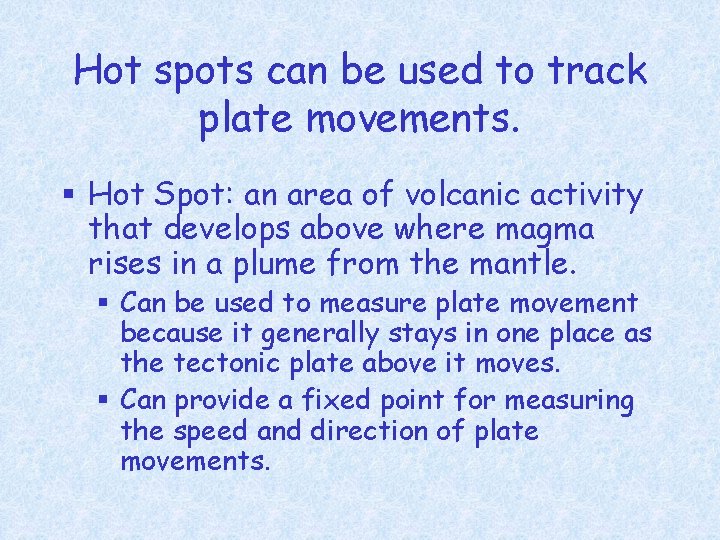 Hot spots can be used to track plate movements.

▪ Hot Spot: an area of volcanic activity that develops above where magma rises in a plume from the mantle.

▪ Can be used to measure plate movement because it generally stays in one place as the tectonic plate above it moves.

▪ Can provide a fixed point for measuring the speed and direction of plate movements.